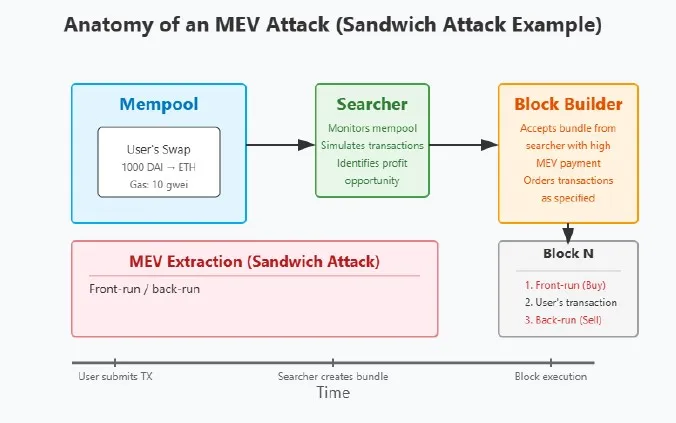 Anatomy of an MEV Attack (Sandwich Attack Example)

Mempool

User's Swap
1000 DAI → ETH
Gas: 10 gwei

Searcher

Monitors mempool
Simulates transactions
Identifies profit opportunity

Block Builder

Accepts bundle from searcher with high MEV payment
Orders transactions as specified

MEV Extraction (Sandwich Attack)

Front-run / back-run

Block N

1. Front-run (Buy)
2. User's transaction
3. Back-run (Sell)

User submits TX
Searcher creates bundle
Block execution
Time